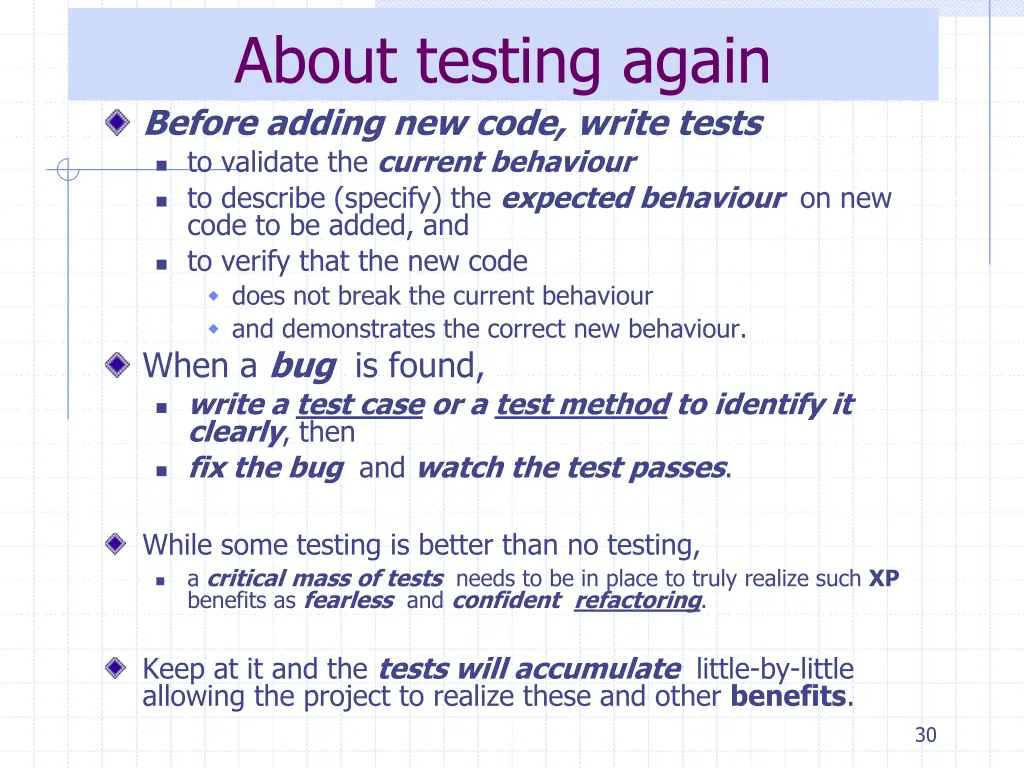 About testing again

Before adding new code, write tests

to validate the current behaviour

to describe (specify) the expected behaviour on new code to be added, and

to verify that the new code

does not break the current behaviour

and demonstrates the correct new behaviour.

When a bug is found,

write a test case or a test method to identify it clearly, then

fix the bug and watch the test passes.

While some testing is better than no testing,

a critical mass of tests needs to be in place to truly realize such XP benefits as fearless and confident refactoring.

Keep at it and the tests will accumulate little-by-little allowing the project to realize these and other benefits.

30